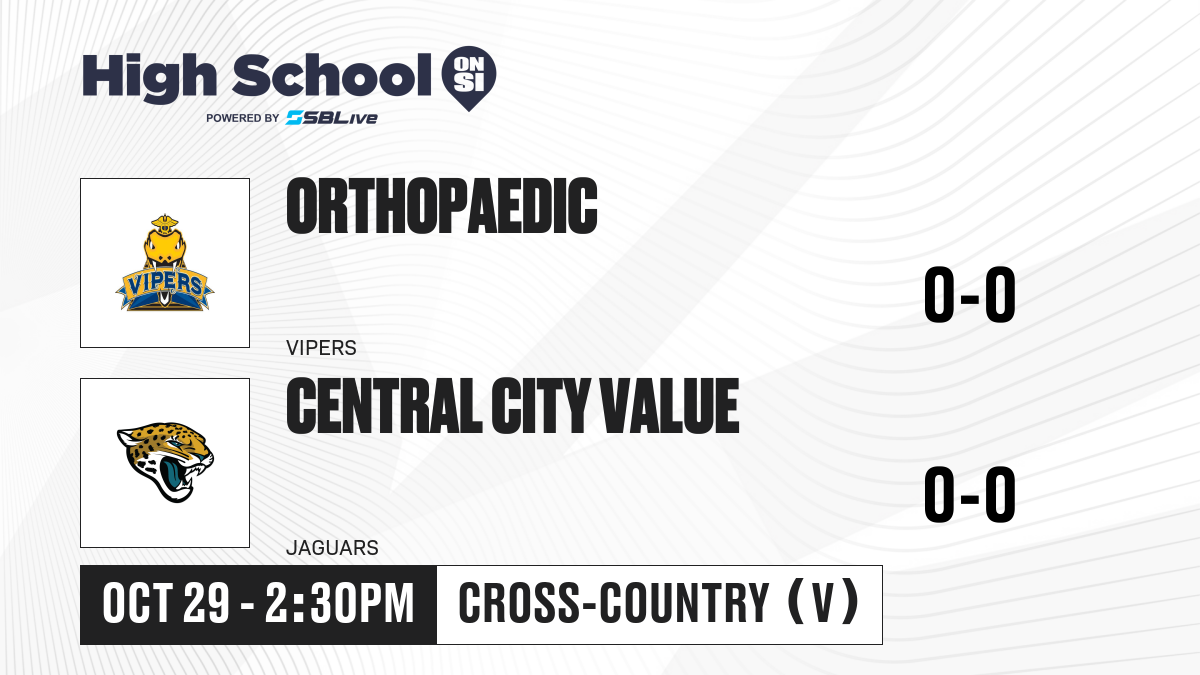 High School ON SI
POWERED BY SBLive

VIPERS

ORTHOPAEDIC

0-0

VIPERS

CENTRAL CITY VALUE

0-0

JAGUARS

OCT 29 - 2:30PM

CROSS-COUNTRY (V)